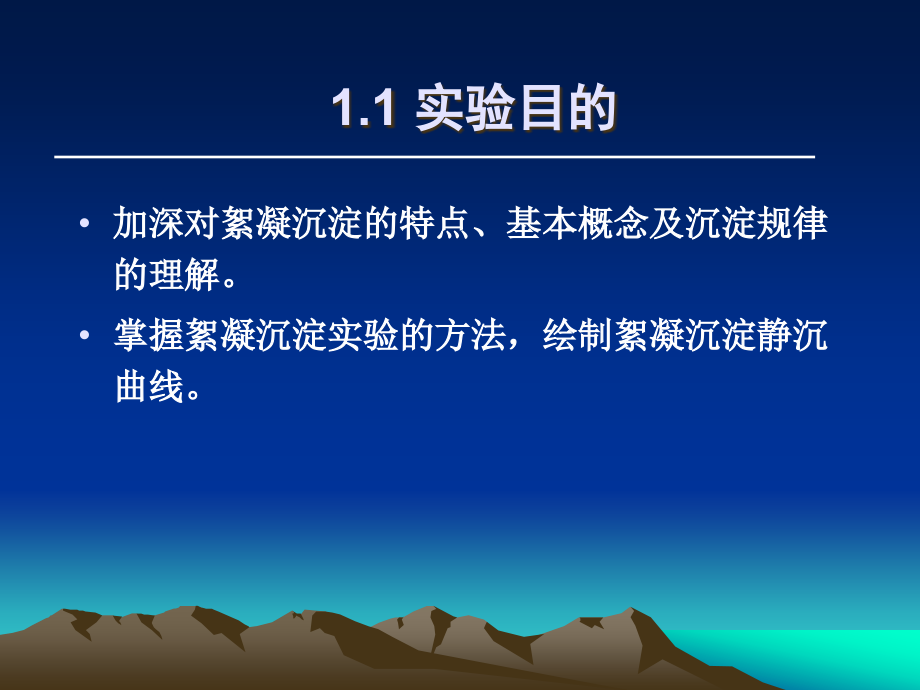 1.1 实验目的

• 加深对絮凝沉淀的特点、基本概念及沉淀规律的理解。

• 掌握絮凝沉淀实验的方法，绘制絮凝沉淀静沉曲线。